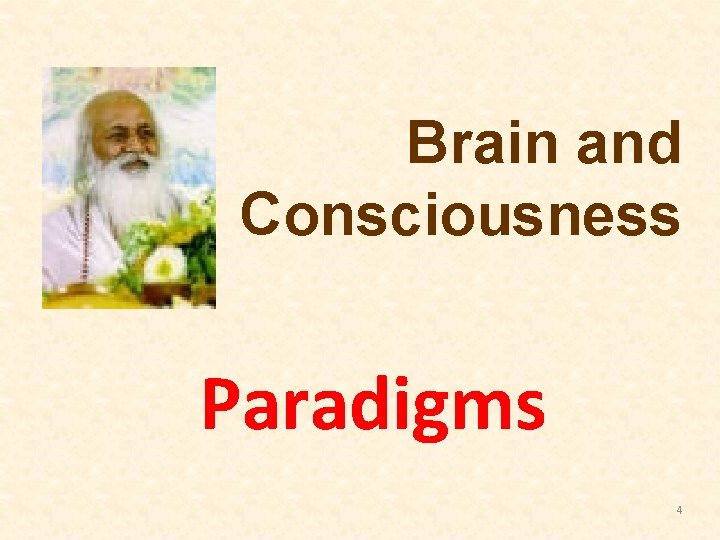 Brain and Consciousness

Paradigms

4